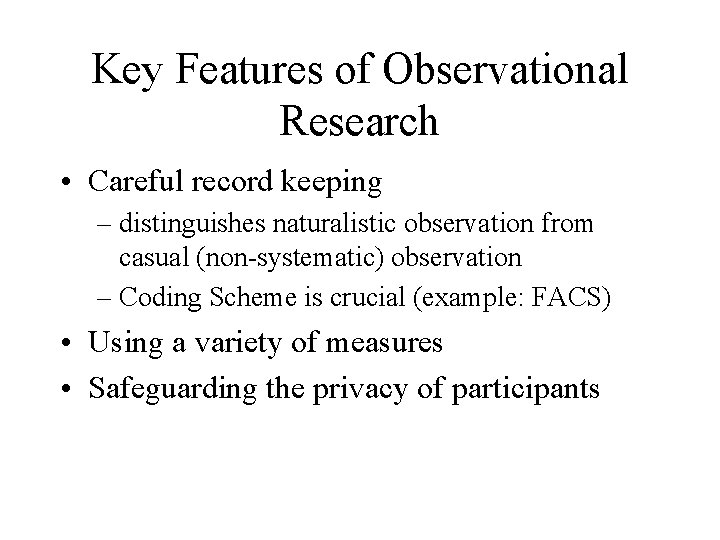 Key Features of Observational Research

• Careful record keeping
– distinguishes naturalistic observation from casual (non-systematic) observation
– Coding Scheme is crucial (example: FACS)
• Using a variety of measures
• Safeguarding the privacy of participants